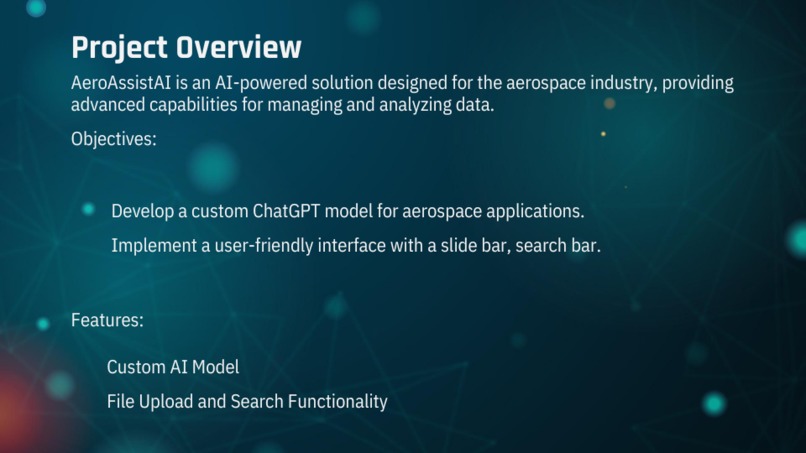 Project Overview

AeroAssistAI is an AI-powered solution designed for the aerospace industry, providing advanced capabilities for managing and analyzing data.

Objectives:

Develop a custom ChatGPT model for aerospace applications.

Implement a user-friendly interface with a slide bar, search bar.

Features:

Custom AI Model

File Upload and Search Functionality